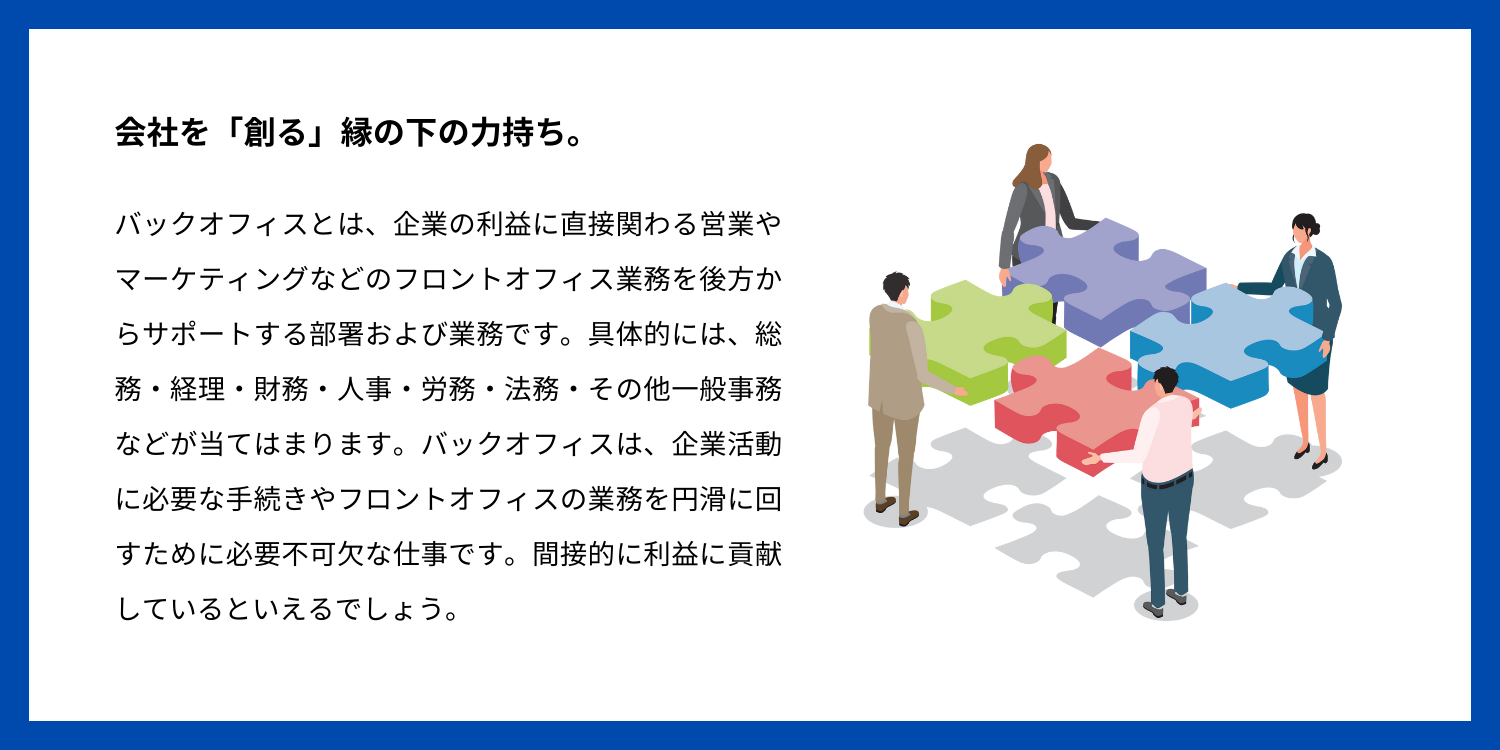 会社を「創る」縁の下の力持ち。

バックオフィスとは、企業の利益に直接関わる営業やマーケティングなどのフロントオフィス業務を後方からサポートする部署および業務です。具体的には、総務・経理・財務・人事・労務・法務・その他一般事務などが当てはまります。バックオフィスは、企業活動に必要な手続きやフロントオフィスの業務を円滑に回すために必要不可欠な仕事です。間接的に利益に貢献しているといえるでしょう。